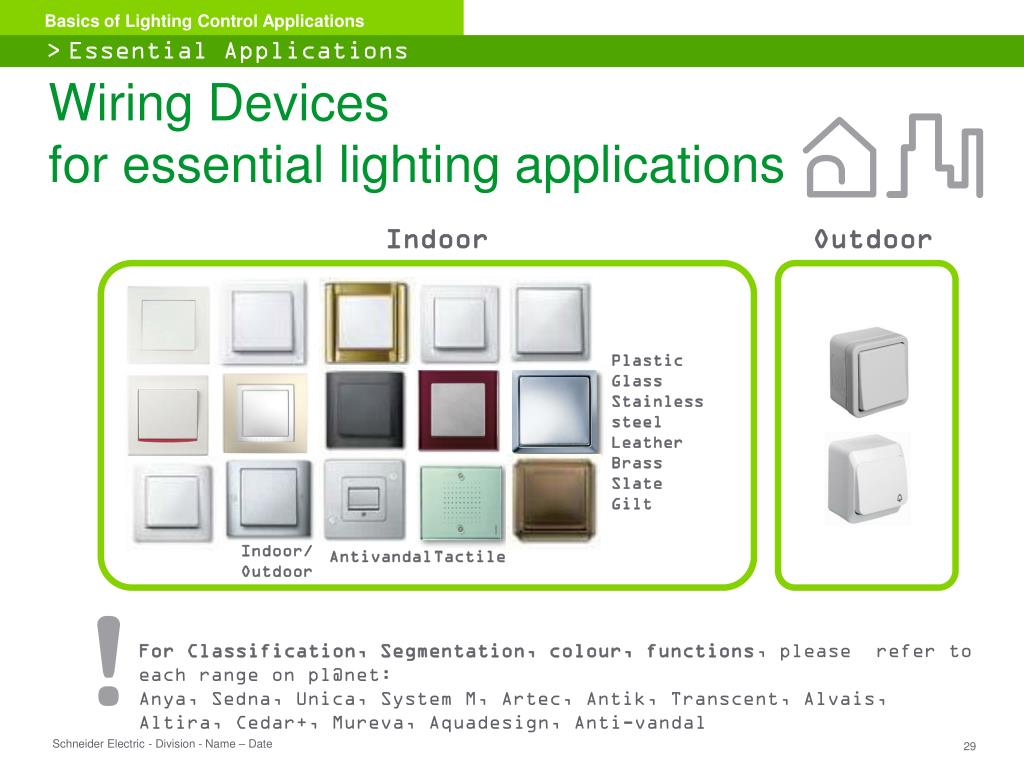 Basics of Lighting Control Applications

> Essential Applications

Wiring Devices
for essential lighting applications

Indoor

Outdoor

Plastic
Glass
Stainless steel
Leather
Brass
Slate
Gilt

Indoor/ Outdoor

Antivandal

Tactile

!

For Classification, Segmentation, colour, functions, please refer to each range on pl@net:
Anya, Sedna, Unica, System M, Artec, Antik, Transcent, Alvais, Altira, Cedar+, Mureva, Aquadesign, Anti-vandal

Schneider Electric - Division - Name – Date

29